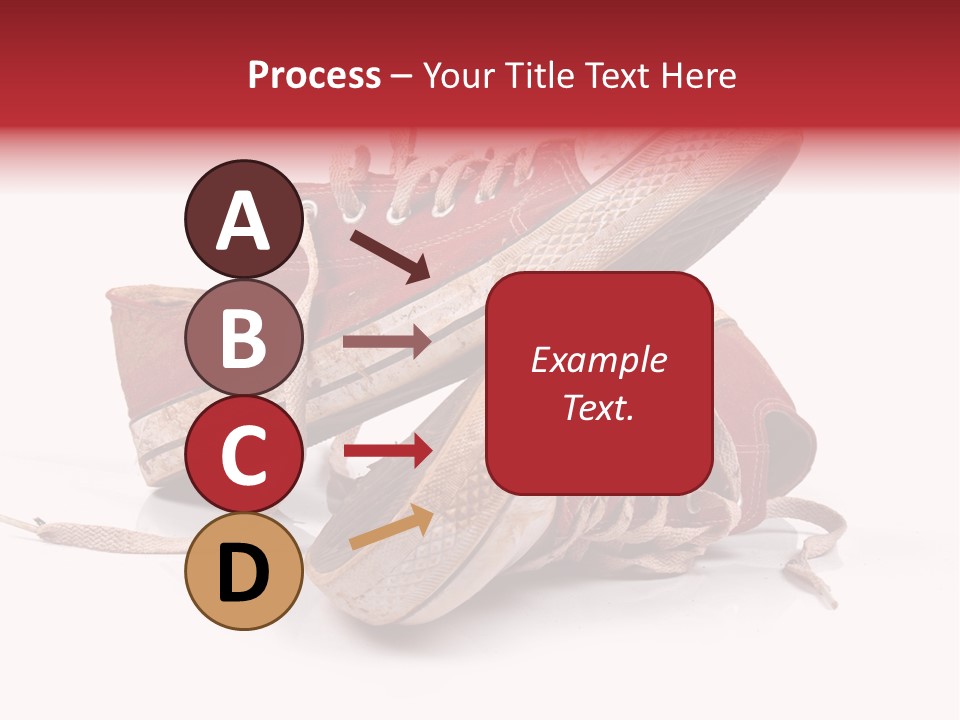 Process – Your Title Text Here

A

B

C

D

Example Text.